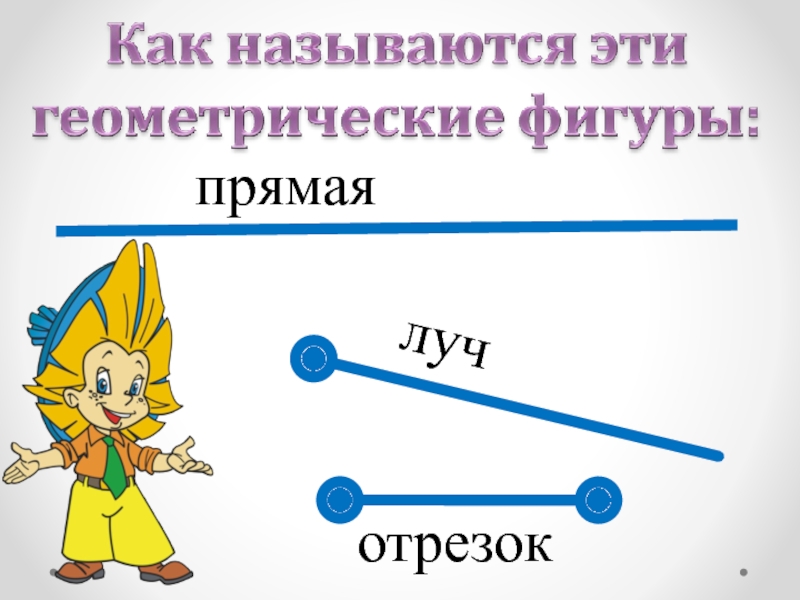 Как называются эти геометрические фигуры:

прямая

луч

отрезок